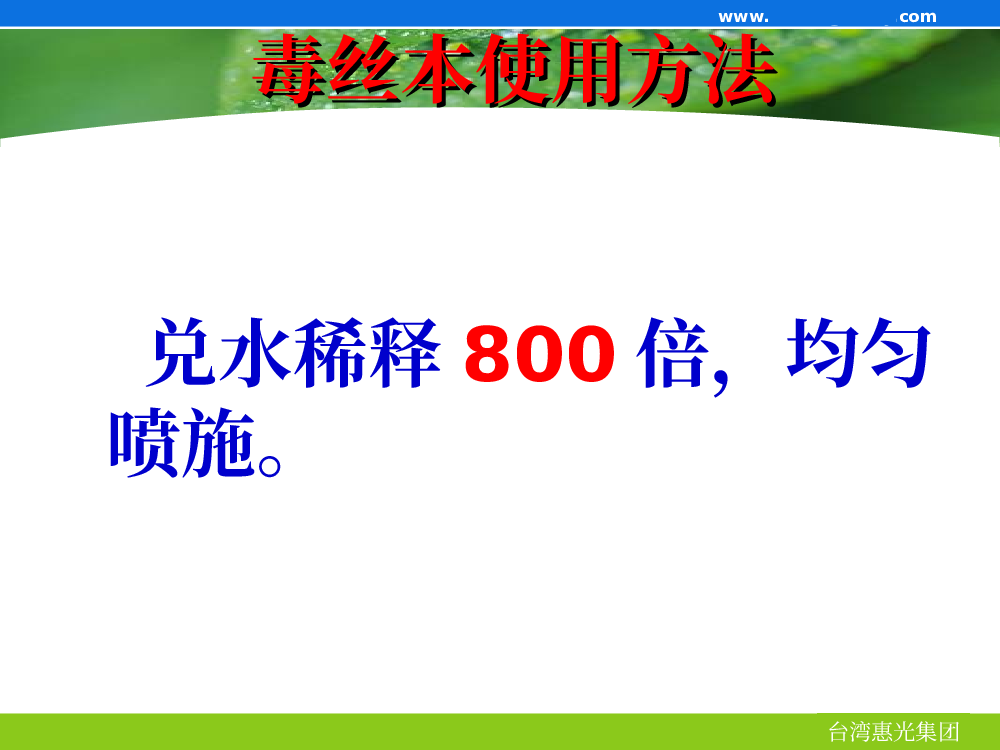 www.　　　　　com

毒丝本使用方法

兑水稀释 800 倍，均匀喷施。

台湾惠光集团